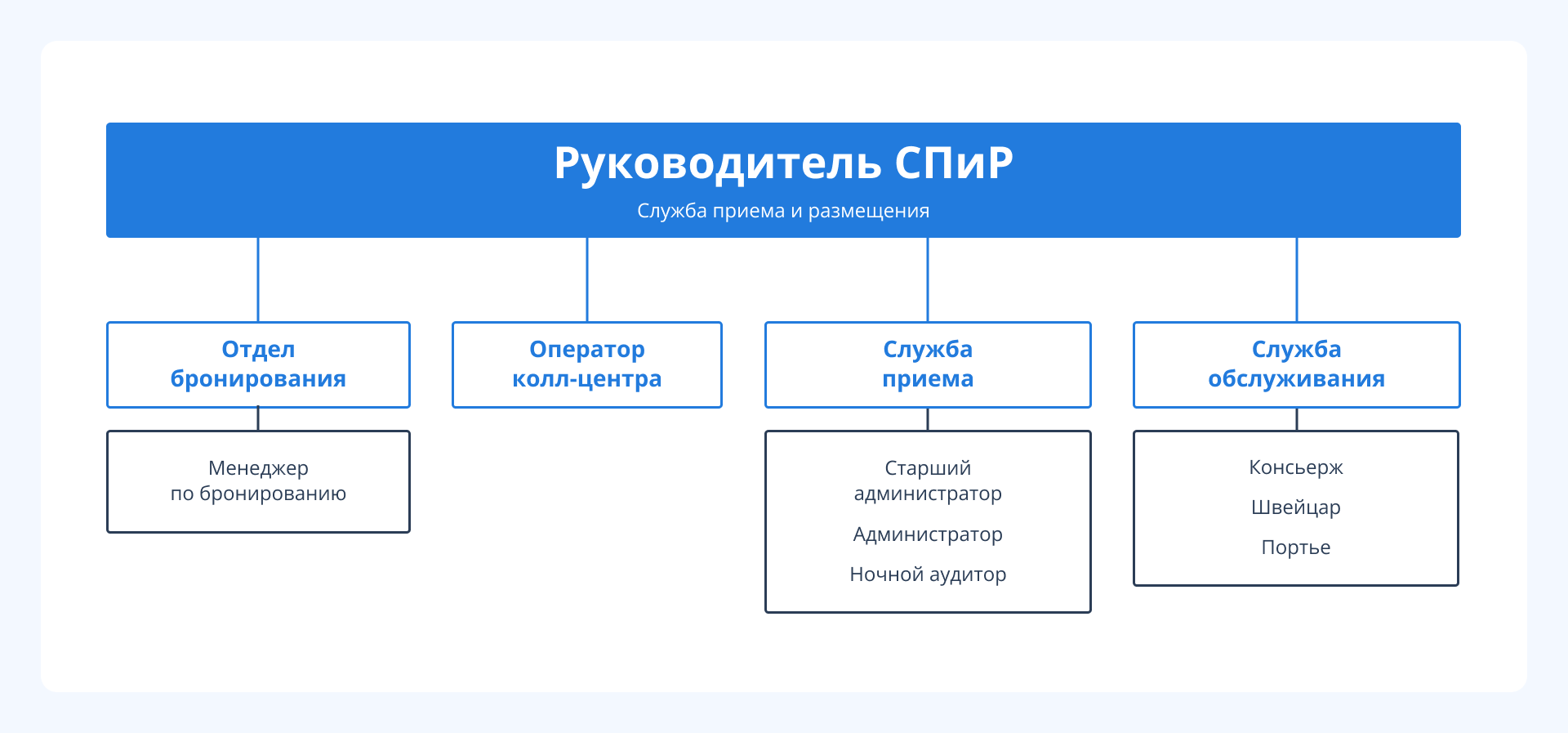 Руководитель СПиР
Служба приема и размещения

Отдел бронирования

Менеджер по бронированию

Оператор колл-центра

Служба приема

Старший администратор

Администратор

Ночной аудитор

Служба обслуживания

Консьерж

Швейцар

Портье